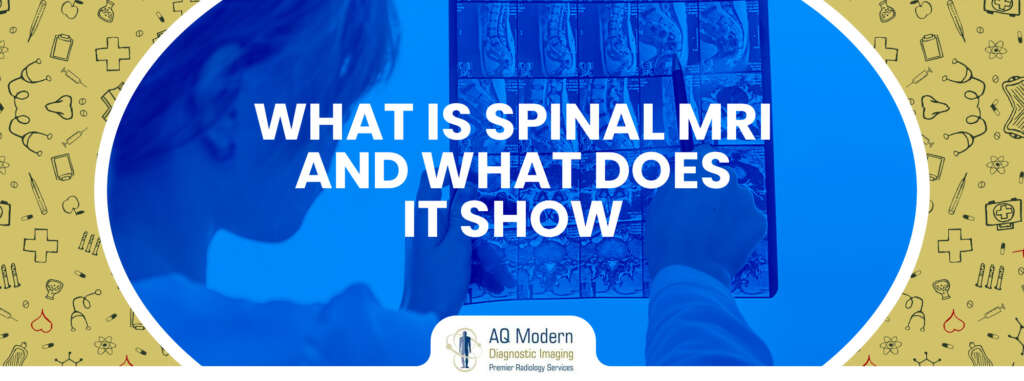 WHAT IS SPINAL MRI AND WHAT DOES IT SHOW

AQ Modern
Diagnostic Imaging
Premier Radiology Services